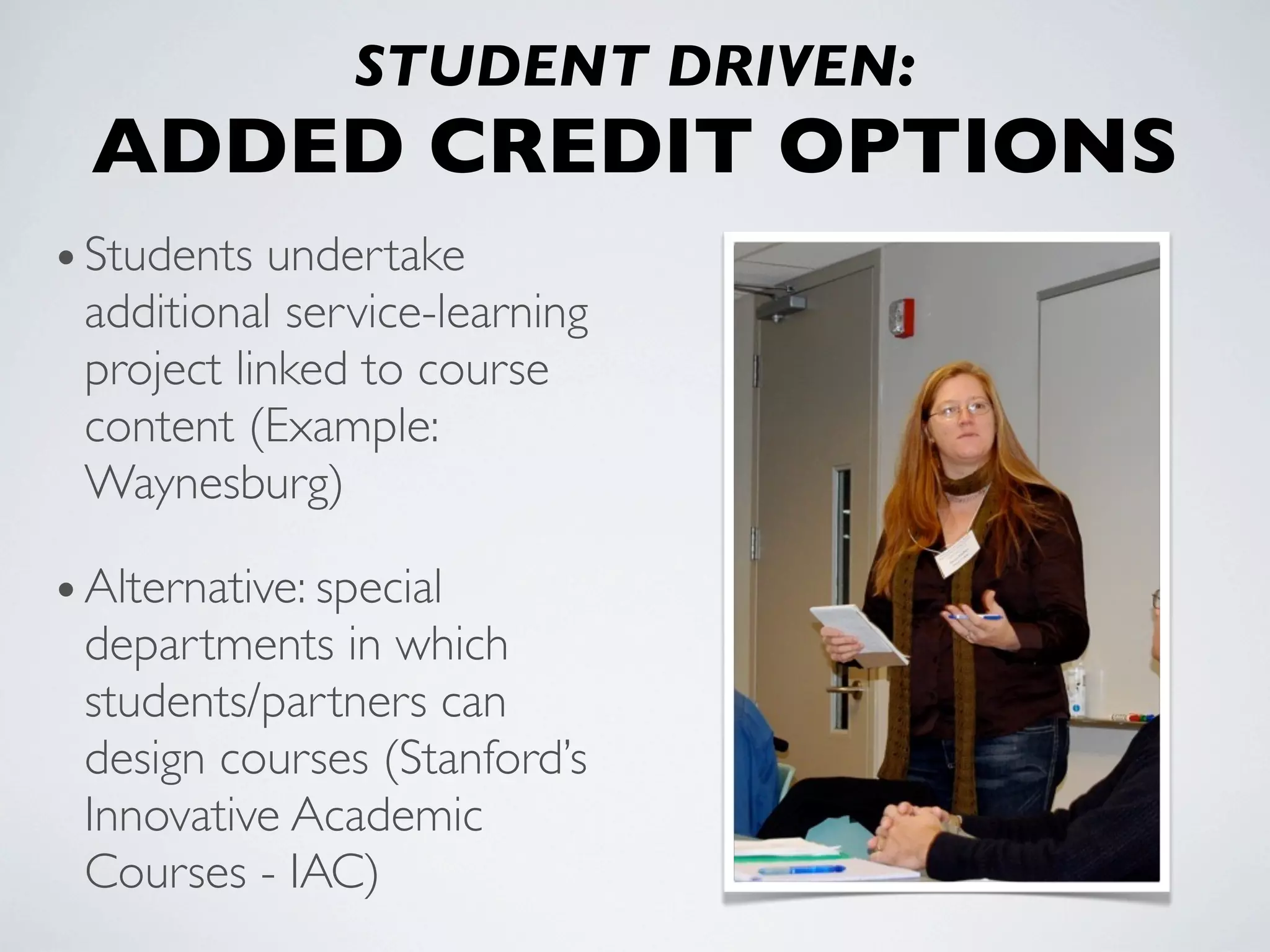 STUDENT DRIVEN:
ADDED CREDIT OPTIONS

• Students undertake additional service-learning project linked to course content (Example: Waynesburg)

• Alternative: special departments in which students/partners can design courses (Stanford's Innovative Academic Courses - IAC)